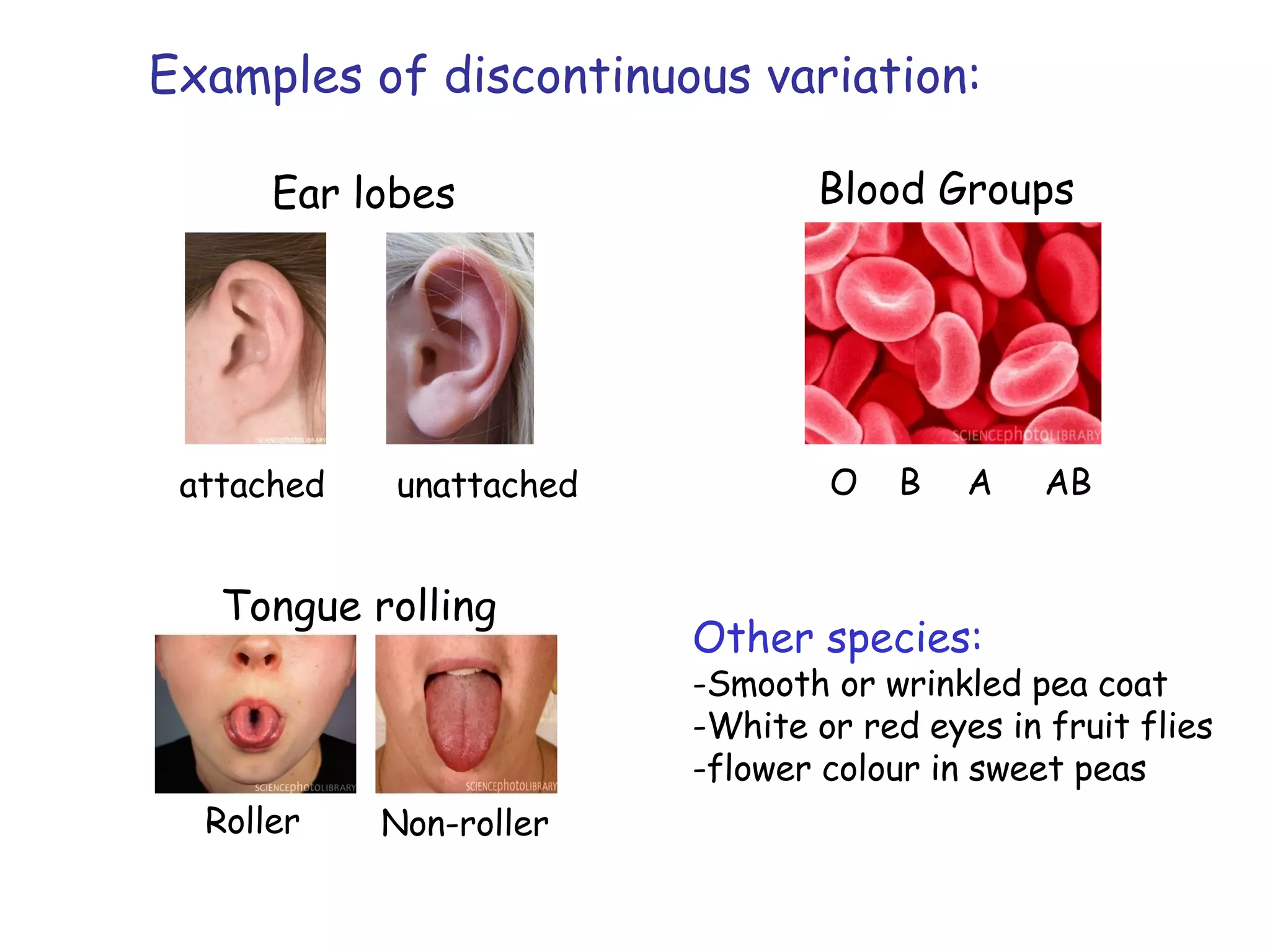 Examples of discontinuous variation:

Ear lobes

SCIENCEphotoLIBRARY

attached unattached

Blood Groups

SCIENCEphotoLIBRARY

O B A AB

Tongue rolling

SCIENCEphotoLIBRARY

SCIENCEphotoLIBRARY

Roller Non-roller

Other species:
-Smooth or wrinkled pea coat
-White or red eyes in fruit flies
-flower colour in sweet peas